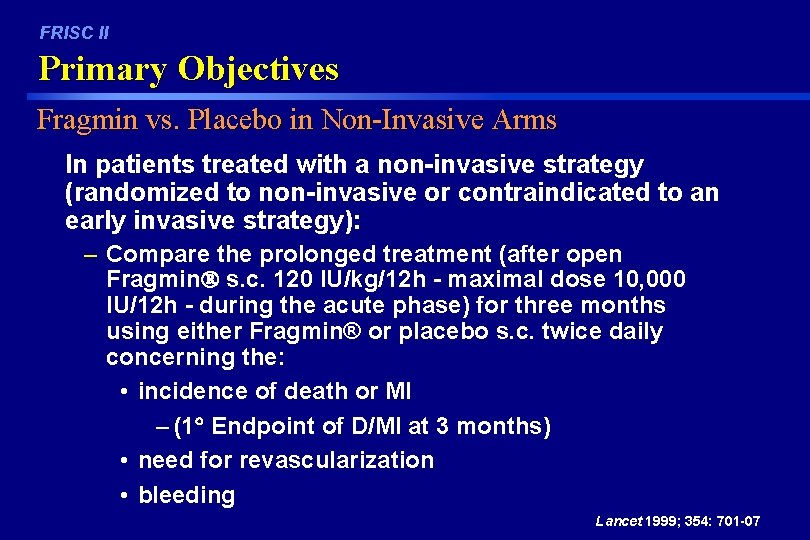 FRISC II

Primary Objectives

Fragmin vs. Placebo in Non-Invasive Arms

In patients treated with a non-invasive strategy (randomized to non-invasive or contraindicated to an early invasive strategy):

– Compare the prolonged treatment (after open Fragmin® s.c. 120 IU/kg/12h - maximal dose 10,000 IU/12h - during the acute phase) for three months using either Fragmin® or placebo s.c. twice daily concerning the:

• incidence of death or MI

– (1° Endpoint of D/MI at 3 months)

• need for revascularization

• bleeding

Lancet 1999; 354: 701-07